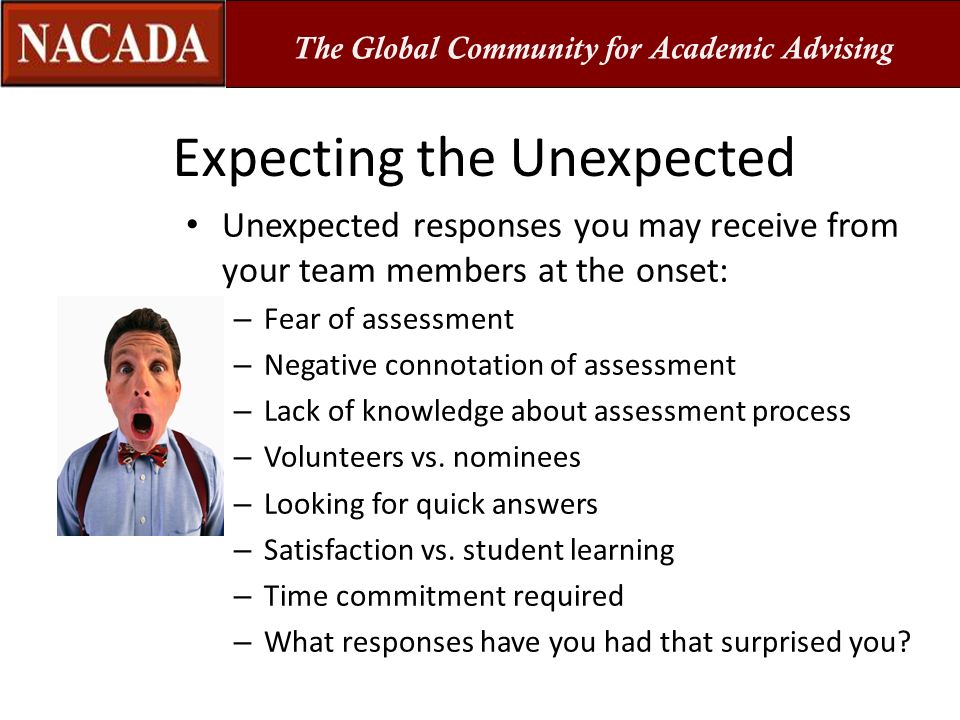 NACADA
The Global Community for Academic Advising

Expecting the Unexpected

• Unexpected responses you may receive from your team members at the onset:
– Fear of assessment
– Negative connotation of assessment
– Lack of knowledge about assessment process
– Volunteers vs. nominees
– Looking for quick answers
– Satisfaction vs. student learning
– Time commitment required
– What responses have you had that surprised you?